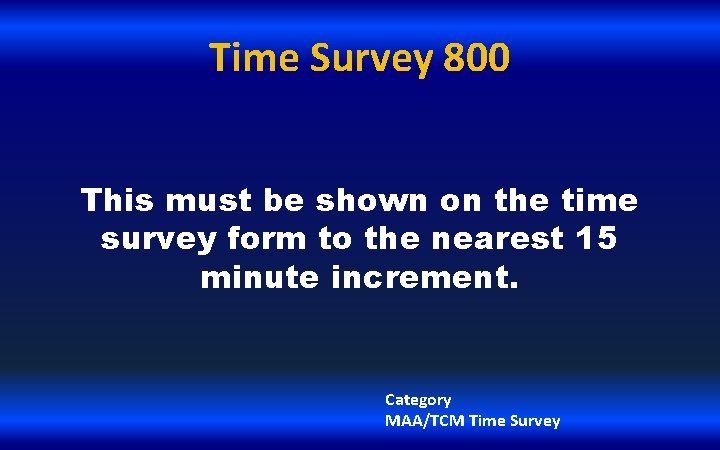 Time Survey 800

This must be shown on the time survey form to the nearest 15 minute increment.

Category
MAA/TCM Time Survey